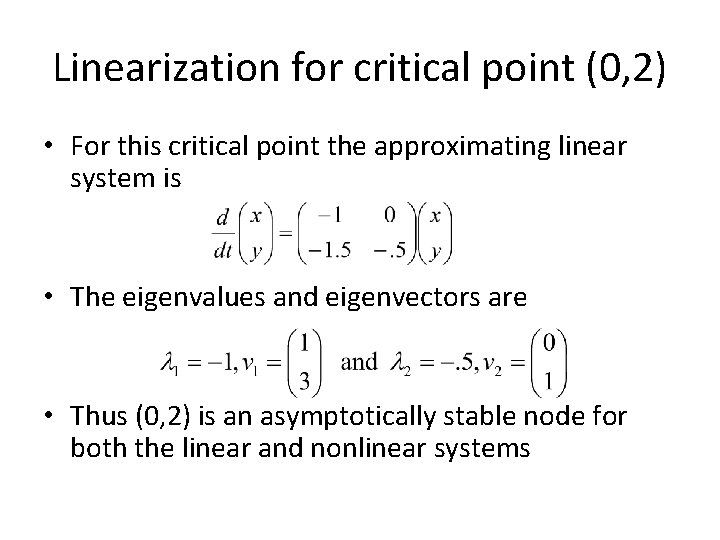 Linearization for critical point (0,2)

• For this critical point the approximating linear system is

$\frac{d}{dt}\begin{pmatrix} x \\ y \end{pmatrix} = \begin{pmatrix} -1 & 0 \\ -1.5 & -.5 \end{pmatrix}\begin{pmatrix} x \\ y \end{pmatrix}$

• The eigenvalues and eigenvectors are

$\lambda_1 = -1, v_1 = \begin{pmatrix} 1 \\ 3 \end{pmatrix}$ and $\lambda_2 = -.5, v_2 = \begin{pmatrix} 0 \\ 1 \end{pmatrix}$

• Thus (0,2) is an asymptotically stable node for both the linear and nonlinear systems